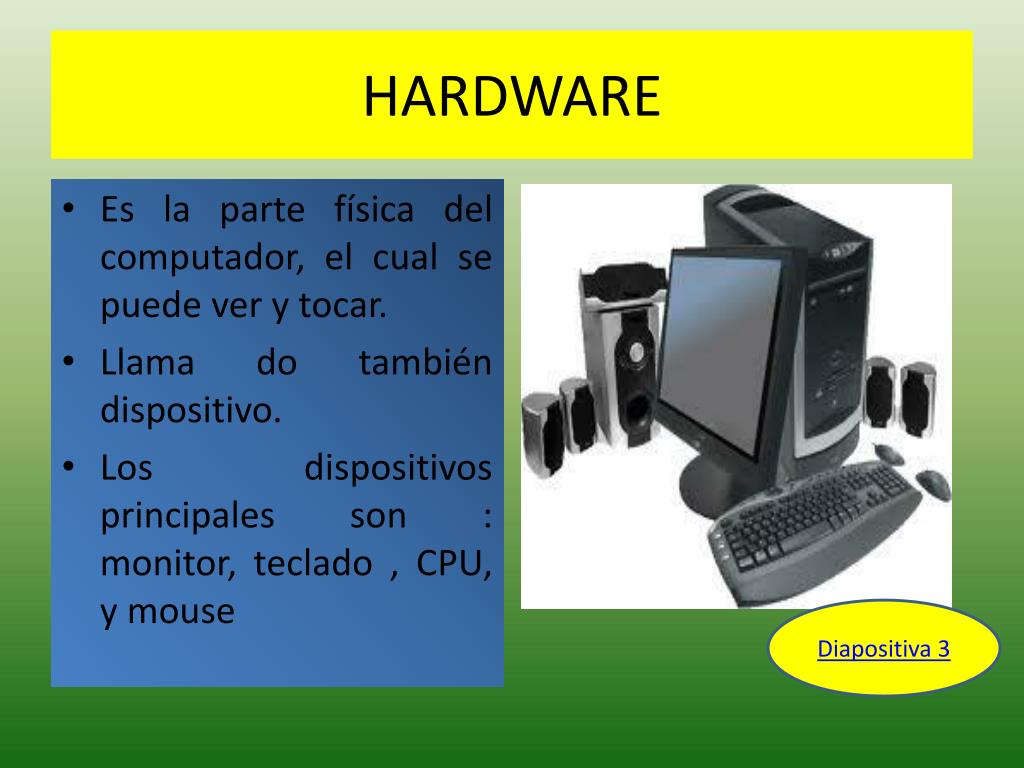 HARDWARE

• Es la parte física del computador, el cual se puede ver y tocar.
• Llama do también dispositivo.
• Los dispositivos principales son : monitor, teclado , CPU, y mouse

Diapositiva 3